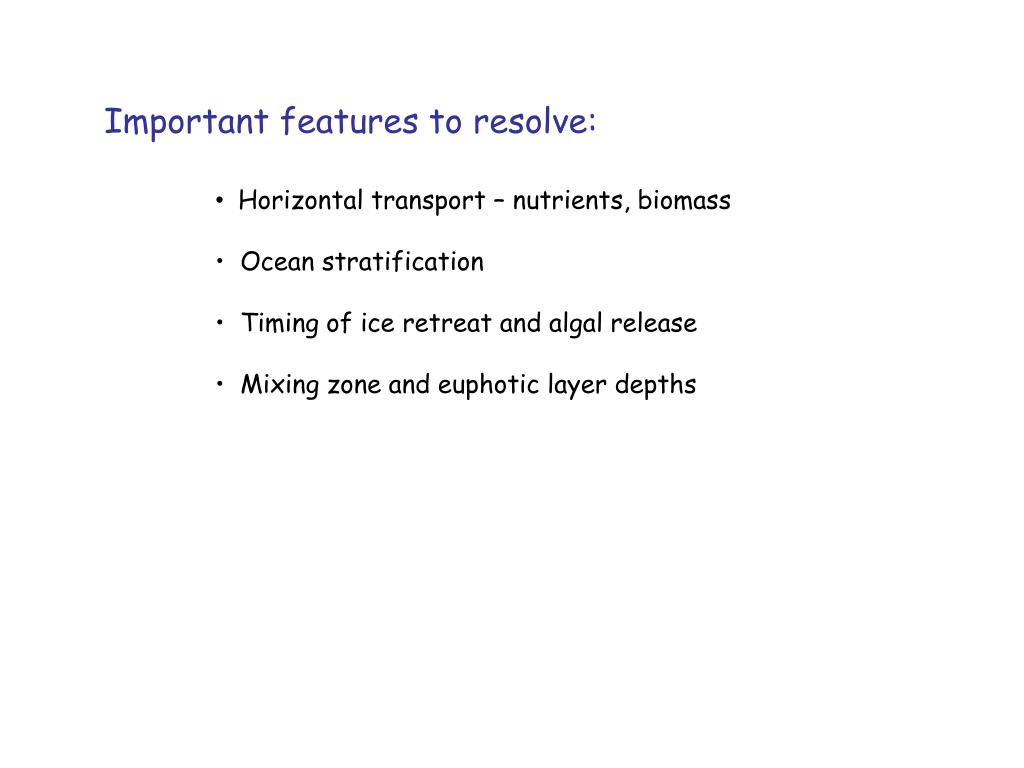 Important features to resolve:

• Horizontal transport – nutrients, biomass

• Ocean stratification

• Timing of ice retreat and algal release

• Mixing zone and euphotic layer depths